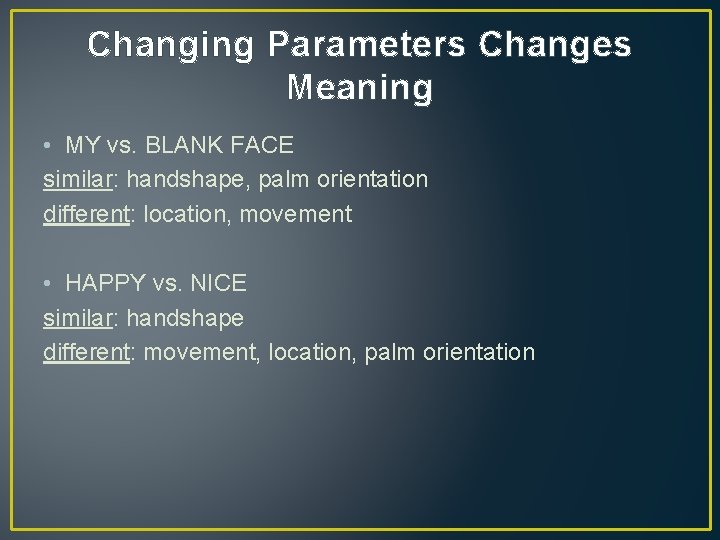 Changing Parameters Changes Meaning

• MY vs. BLANK FACE
similar: handshape, palm orientation
different: location, movement

• HAPPY vs. NICE
similar: handshape
different: movement, location, palm orientation